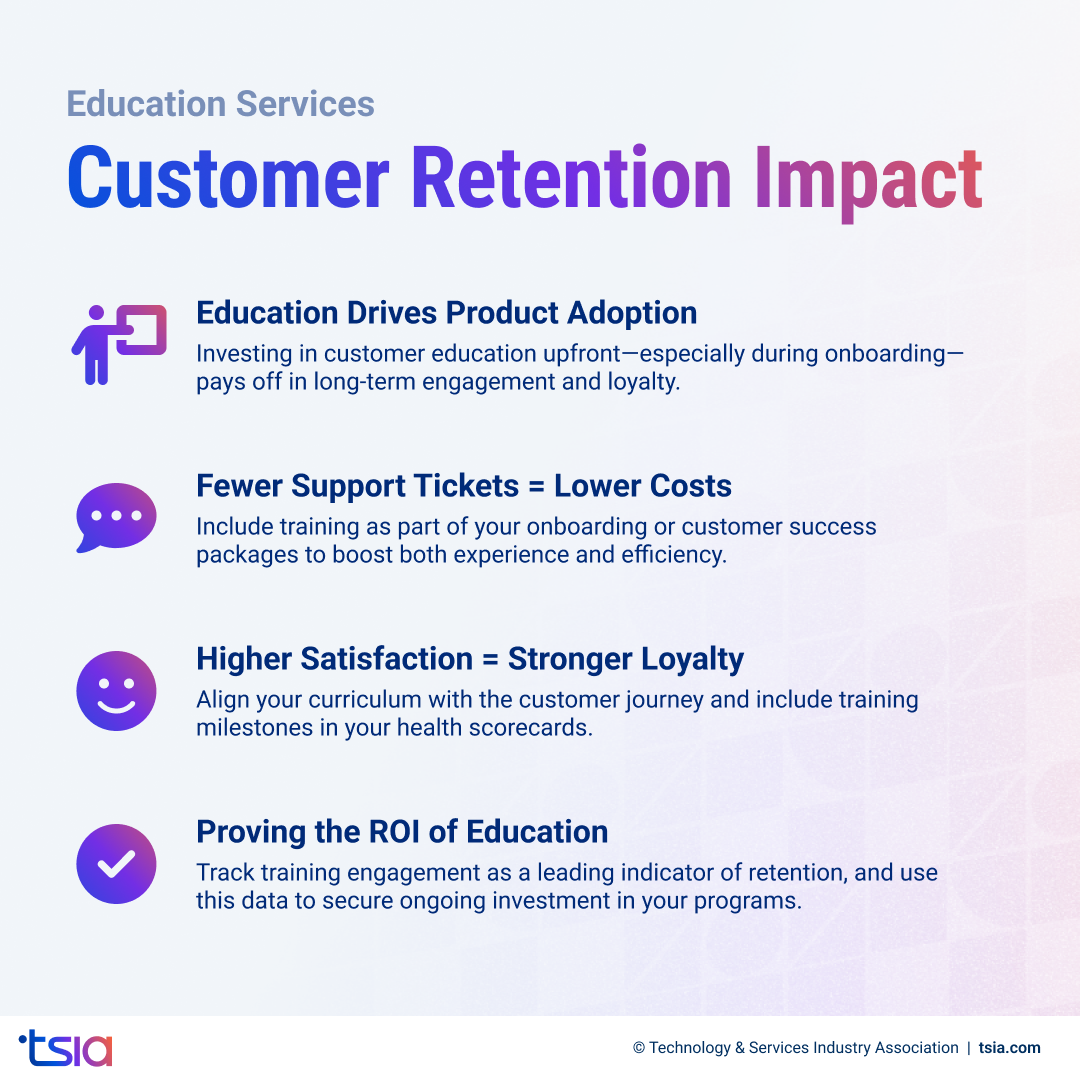 Education Services

Customer Retention Impact

Education Drives Product Adoption

Investing in customer education upfront—especially during onboarding—pays off in long-term engagement and loyalty.

Fewer Support Tickets = Lower Costs

Include training as part of your onboarding or customer success packages to boost both experience and efficiency.

Higher Satisfaction = Stronger Loyalty

Align your curriculum with the customer journey and include training milestones in your health scorecards.

Proving the ROI of Education

Track training engagement as a leading indicator of retention, and use this data to secure ongoing investment in your programs.

tsia

© Technology & Services Industry Association | tsia.com